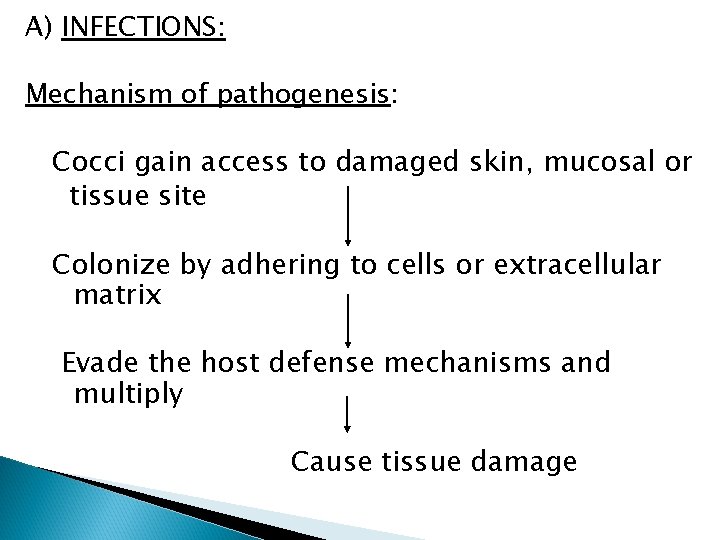 A) INFECTIONS:

Mechanism of pathogenesis:

Cocci gain access to damaged skin, mucosal or tissue site

Colonize by adhering to cells or extracellular matrix

Evade the host defense mechanisms and multiply

Cause tissue damage